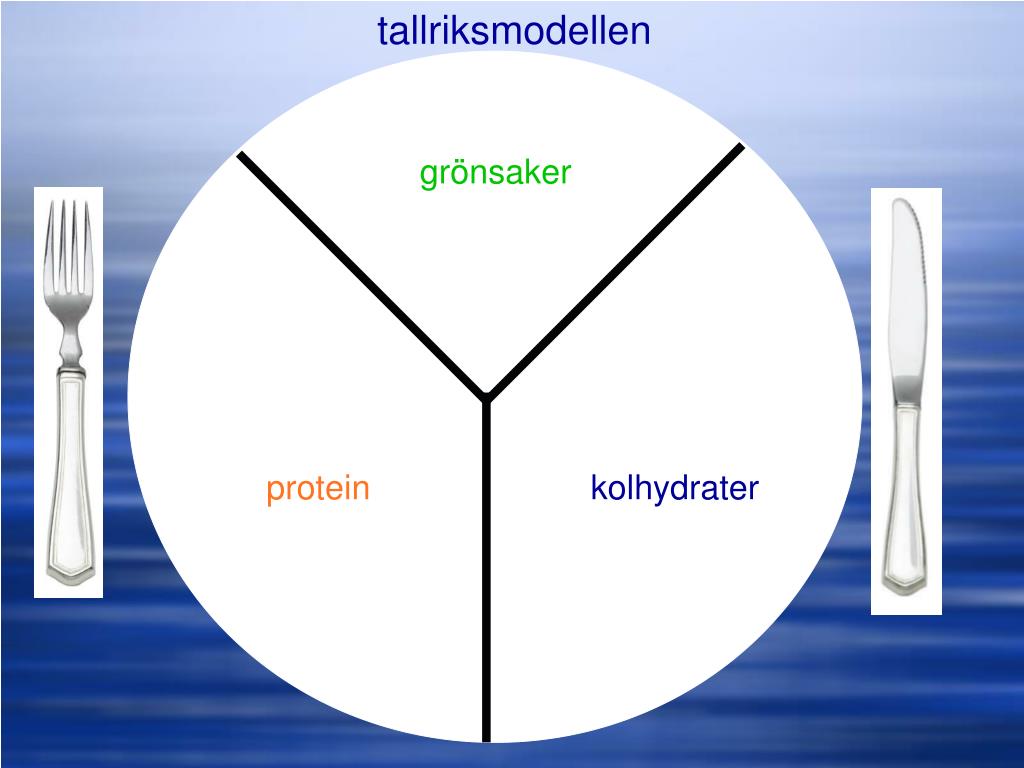 tallriksmodellen

grönsaker

protein

kolhydrater